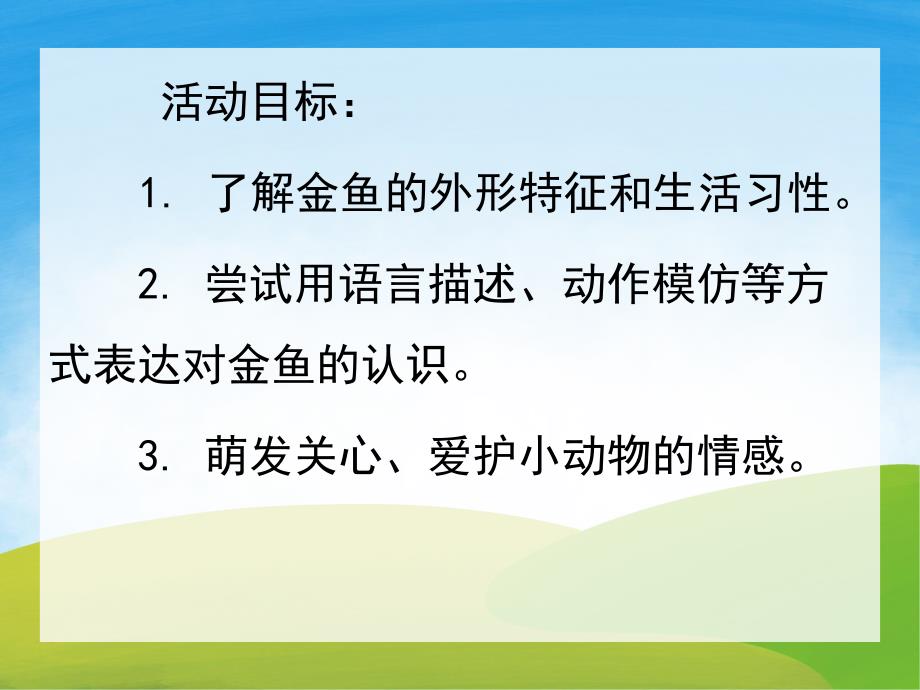 活动目标：

1. 了解金鱼的外形特征和生活习性。

2. 尝试用语言描述、动作模仿等方式表达对金鱼的认识。

3. 萌发关心、爱护小动物的情感。